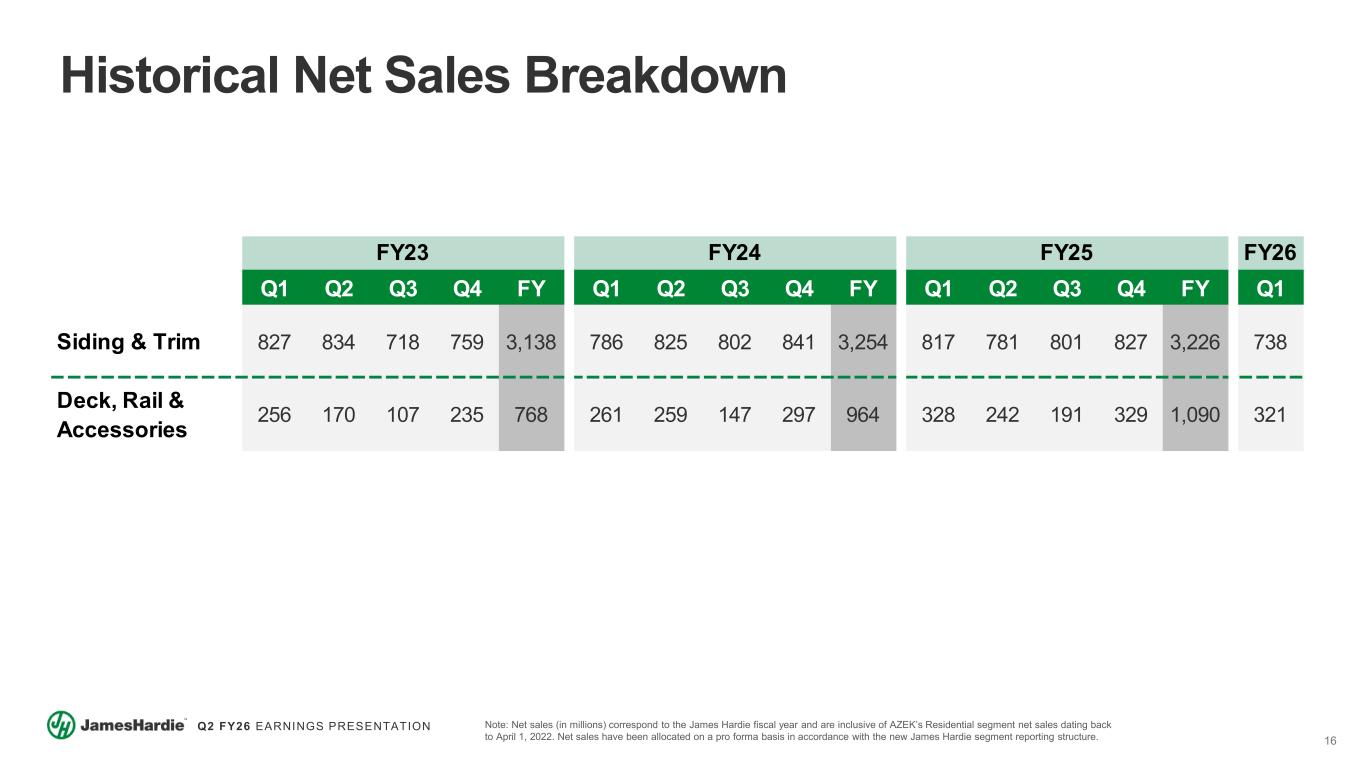 Historical Net Sales Breakdown

| | FY23 | | | | | FY24 | | | | | FY25 | | | | | FY26 |
|---|---|---|---|---|---|---|---|---|---|---|---|---|---|---|---|---|
| | Q1 | Q2 | Q3 | Q4 | FY | Q1 | Q2 | Q3 | Q4 | FY | Q1 | Q2 | Q3 | Q4 | FY | Q1 |
| Siding & Trim | 827 | 834 | 718 | 759 | 3,138 | 786 | 825 | 802 | 841 | 3,254 | 817 | 781 | 801 | 827 | 3,226 | 738 |
| Deck, Rail & Accessories | 256 | 170 | 107 | 235 | 768 | 261 | 259 | 147 | 297 | 964 | 328 | 242 | 191 | 329 | 1,090 | 321 |

JamesHardie™ Q2 FY26 EARNINGS PRESENTATION

Note: Net sales (in millions) correspond to the James Hardie fiscal year and are inclusive of AZEK's Residential segment net sales dating back to April 1, 2022. Net sales have been allocated on a pro forma basis in accordance with the new James Hardie segment reporting structure.

16